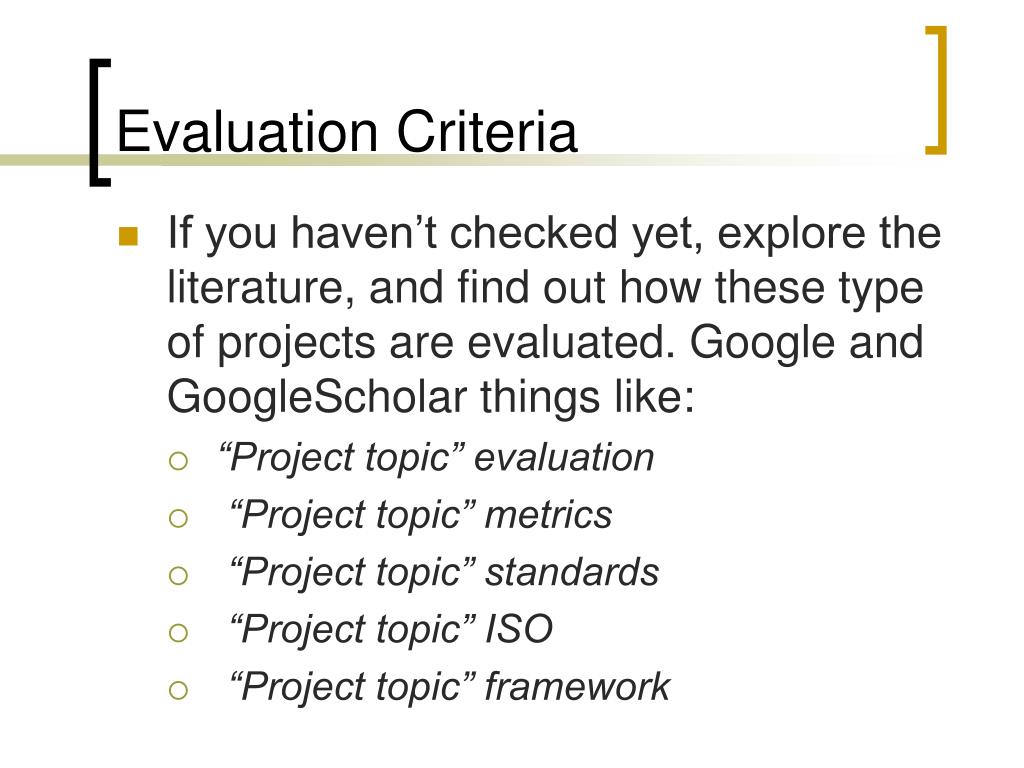 Evaluation Criteria

If you haven’t checked yet, explore the literature, and find out how these type of projects are evaluated. Google and GoogleScholar things like:

“Project topic” evaluation

“Project topic” metrics

“Project topic” standards

“Project topic” ISO

“Project topic” framework